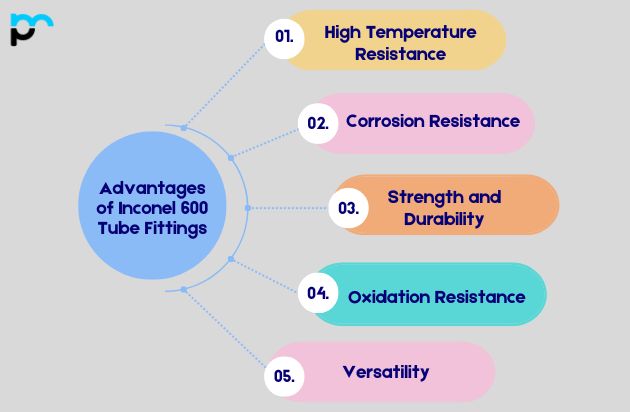 Advantages of Inconel 600 Tube Fittings

01. High Temperature Resistance

02. Corrosion Resistance

03. Strength and Durability

04. Oxidation Resistance

05. Versatility